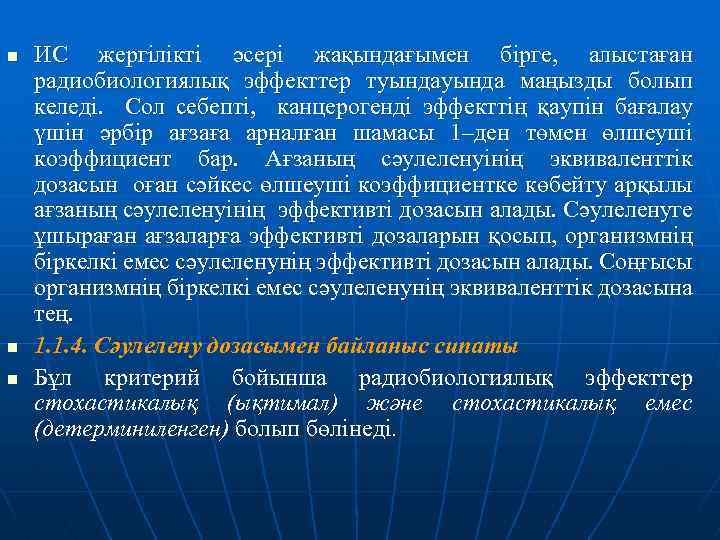 ИС жергілікті әсері жақындағымен бірге, алыстаған радиобиологиялық эффекттер туындауында маңызды болып келеді. Сол себепті, канцерогенді эффекттің қаупін бағалау үшін әрбір ағзаға арналған шамасы 1–ден төмен өлшеуші коэффициент бар. Ағзаның сәулеленуінің эквиваленттік дозасын оған сәйкес өлшеуші коэффициентке көбейту арқылы ағзаның сәулеленуінің эффективті дозасын алады. Сәулеленуге ұшыраған ағзаларға эффективті дозаларын қосып, организмнің біркелкі емес сәулеленунің эффективті дозасын алады. Соңғысы организмнің біркелкі емес сәулеленунің эквиваленттік дозасына тең.

1.1.4. Сәулелену дозасымен байланыс сипаты

Бұл критерий бойынша радиобиологиялық эффекттер стохастикалық (ықтимал) және стохастикалық емес (детерминиленген) болып бөлінеді.